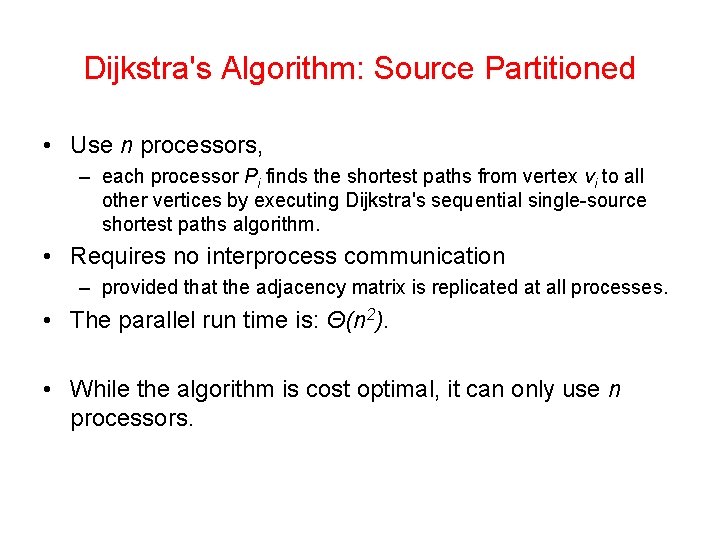 Dijkstra's Algorithm: Source Partitioned

• Use $n$ processors,
– each processor $P_i$ finds the shortest paths from vertex $v_i$ to all other vertices by executing Dijkstra's sequential single-source shortest paths algorithm.

• Requires no interprocess communication
– provided that the adjacency matrix is replicated at all processes.

• The parallel run time is: $\Theta(n^2)$.

• While the algorithm is cost optimal, it can only use $n$ processors.